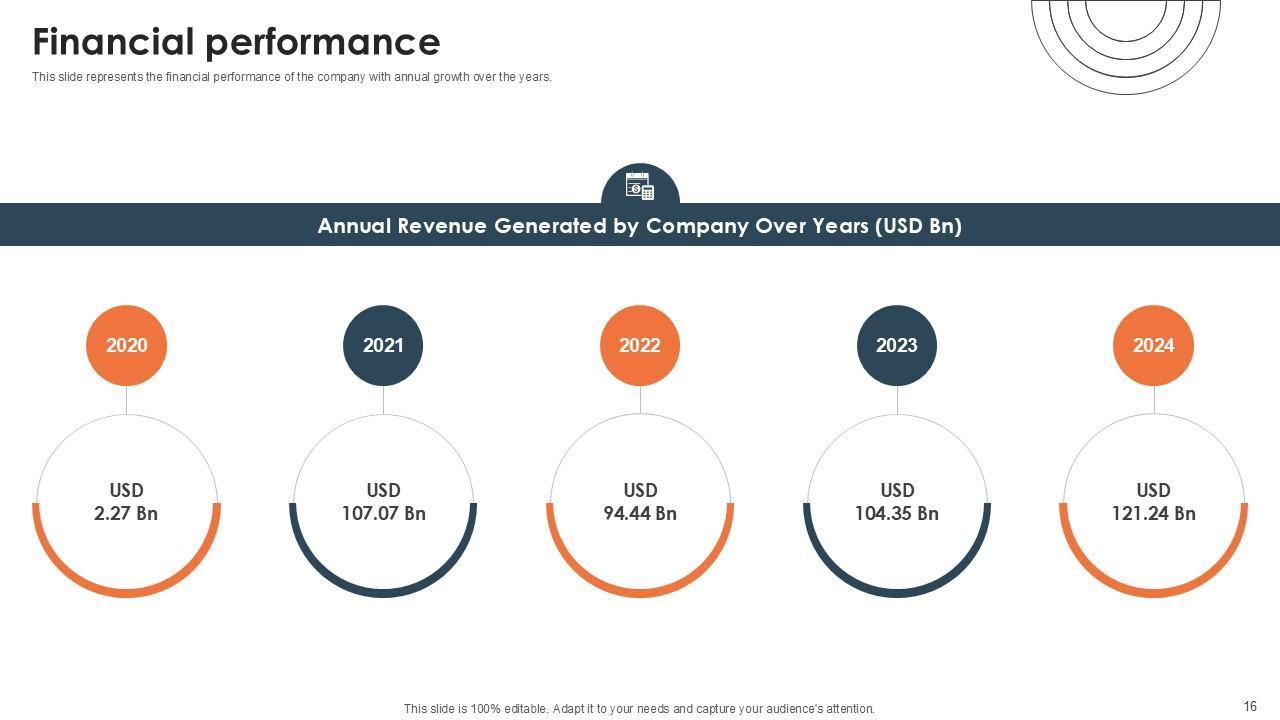 Financial performance

This slide represents the financial performance of the company with annual growth over the years.

Annual Revenue Generated by Company Over Years (USD Bn)

2020

USD 2.27 Bn

2021

USD 107.07 Bn

2022

USD 94.44 Bn

2023

USD 104.35 Bn

2024

USD 121.24 Bn

This slide is 100% editable. Adapt it to your needs and capture your audience's attention.

16